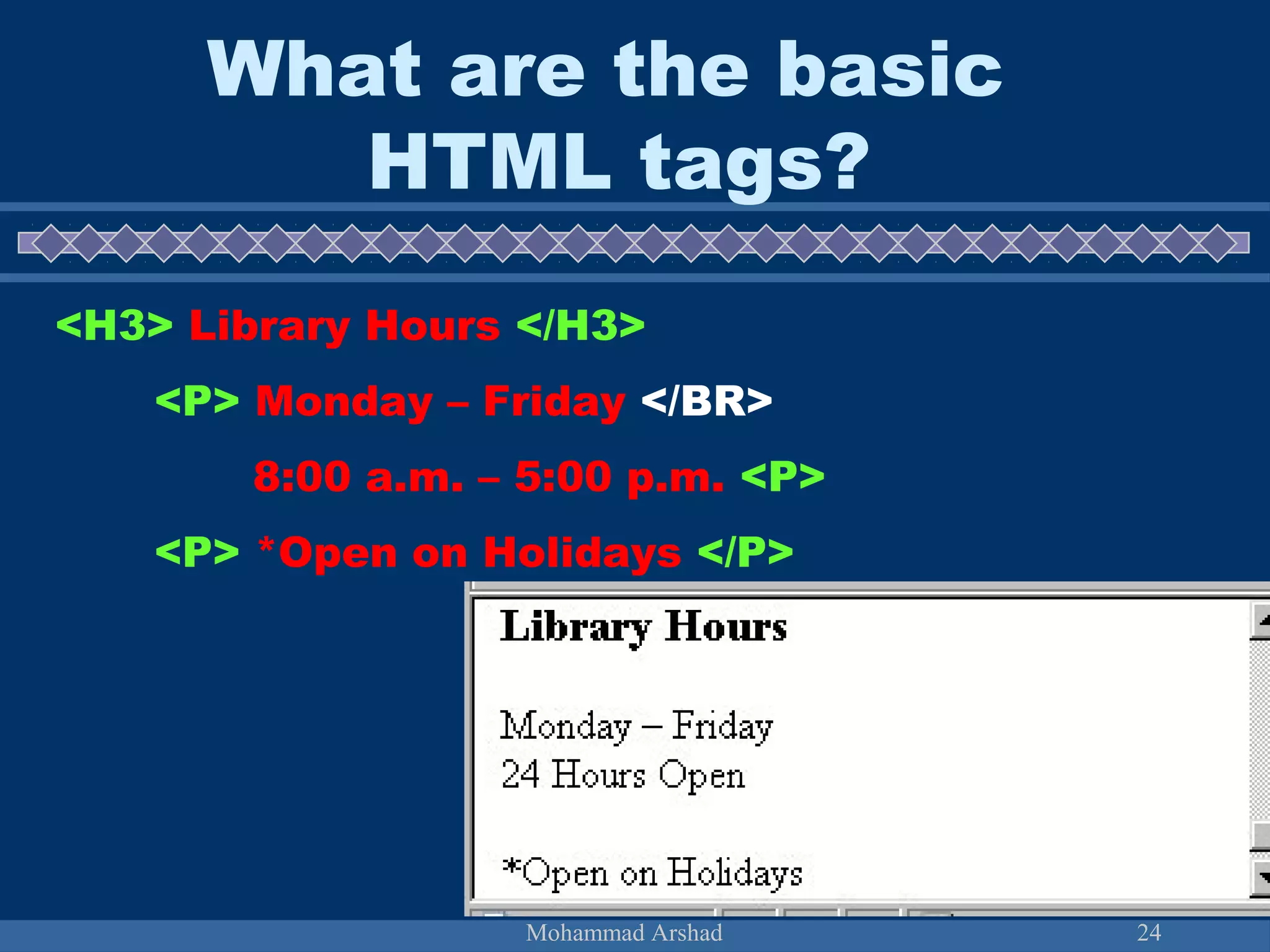 What are the basic HTML tags?

<H3> Library Hours </H3>

<P> Monday – Friday </BR>

8:00 a.m. – 5:00 p.m. <P>

<P> *Open on Holidays </P>

Library Hours

Monday – Friday
24 Hours Open

*Open on Holidays

Mohammad Arshad

24